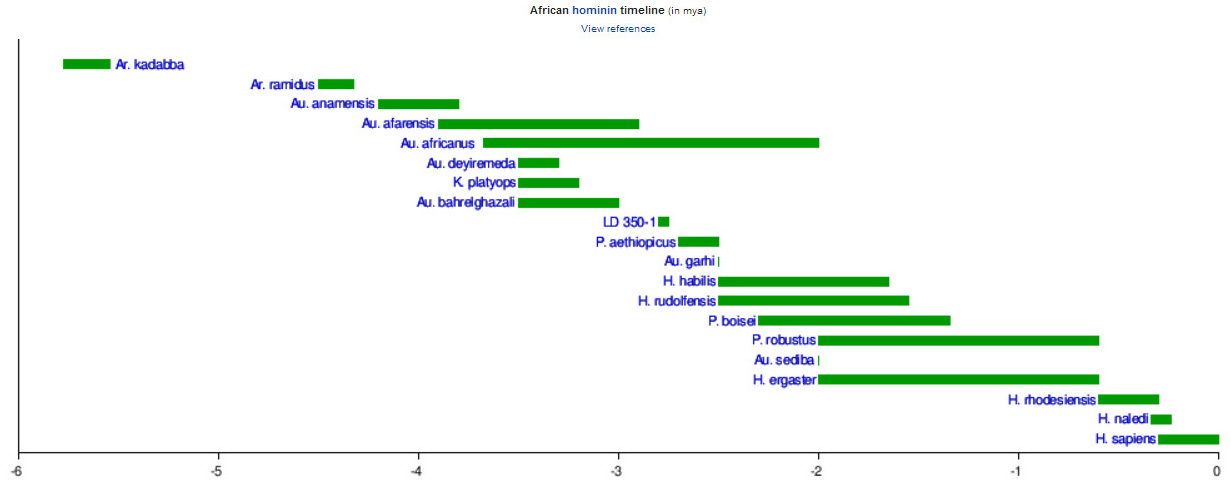 African hominin timeline (in mya)
View references

Ar. kadabba
Ar. ramidus
Au. anamensis
Au. afarensis
Au. africanus
Au. deyiremeda
K. platyops
Au. bahrelghazali
LD 350-1
P. aethiopicus
Au. garhi
H. habilis
H. rudolfensis
P. boisei
P. robustus
Au. sediba
H. ergaster
H. rhodesiensis
H. naledi
H. sapiens

-6 -5 -4 -3 -2 -1 0